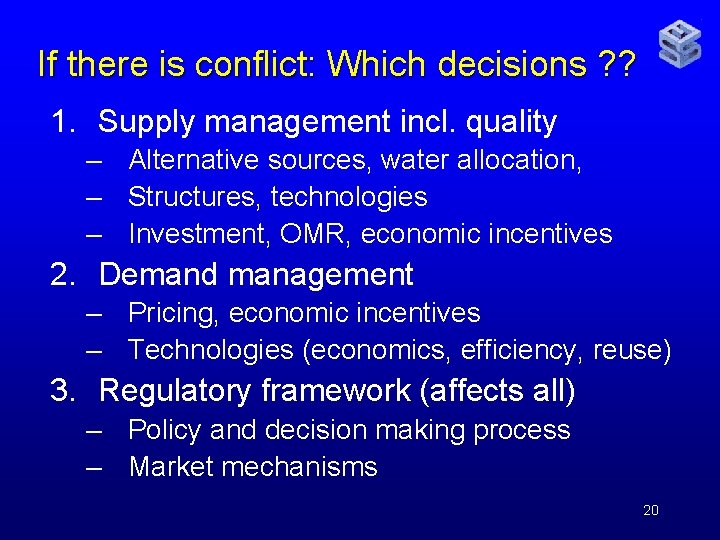 If there is conflict: Which decisions ??

1. Supply management incl. quality
– Alternative sources, water allocation,
– Structures, technologies
– Investment, OMR, economic incentives
2. Demand management
– Pricing, economic incentives
– Technologies (economics, efficiency, reuse)
3. Regulatory framework (affects all)
– Policy and decision making process
– Market mechanisms

20